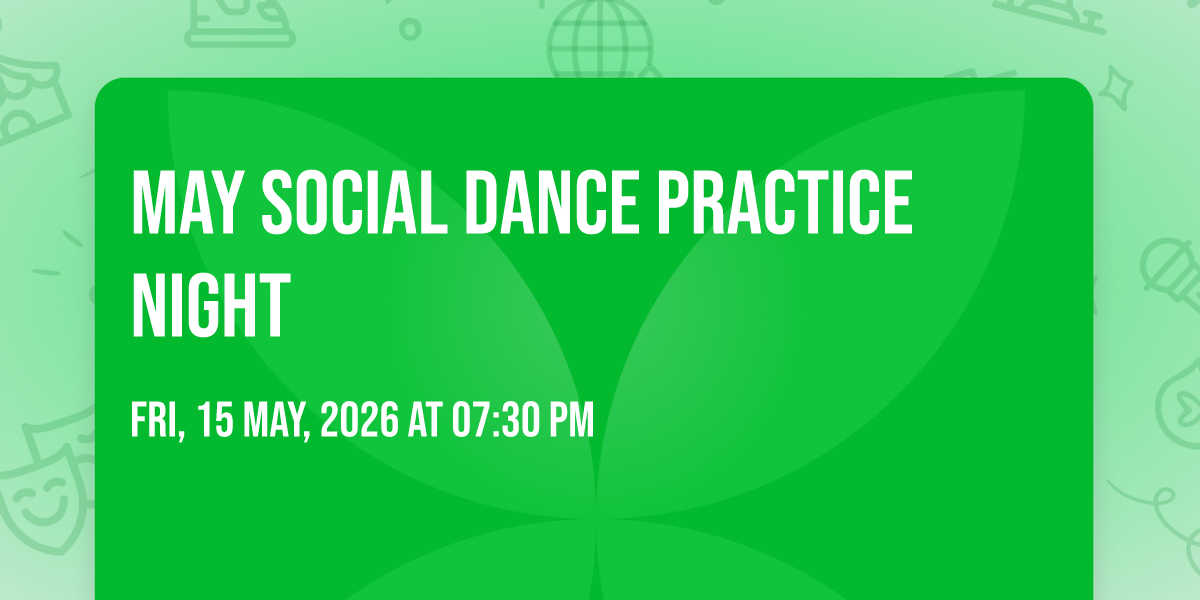 MAY SOCIAL DANCE PRACTICE NIGHT

FRI, 15 MAY, 2026 AT 07:30 PM